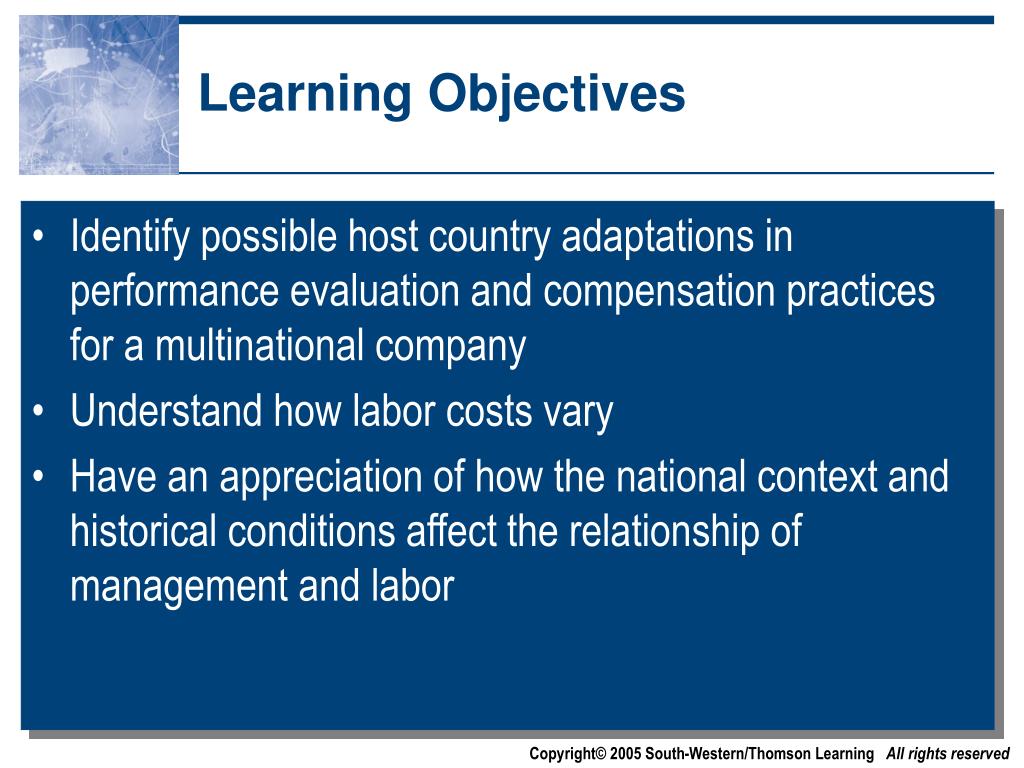 Learning Objectives

• Identify possible host country adaptations in performance evaluation and compensation practices for a multinational company
• Understand how labor costs vary
• Have an appreciation of how the national context and historical conditions affect the relationship of management and labor

Copyright© 2005 South-Western/Thomson Learning All rights reserved